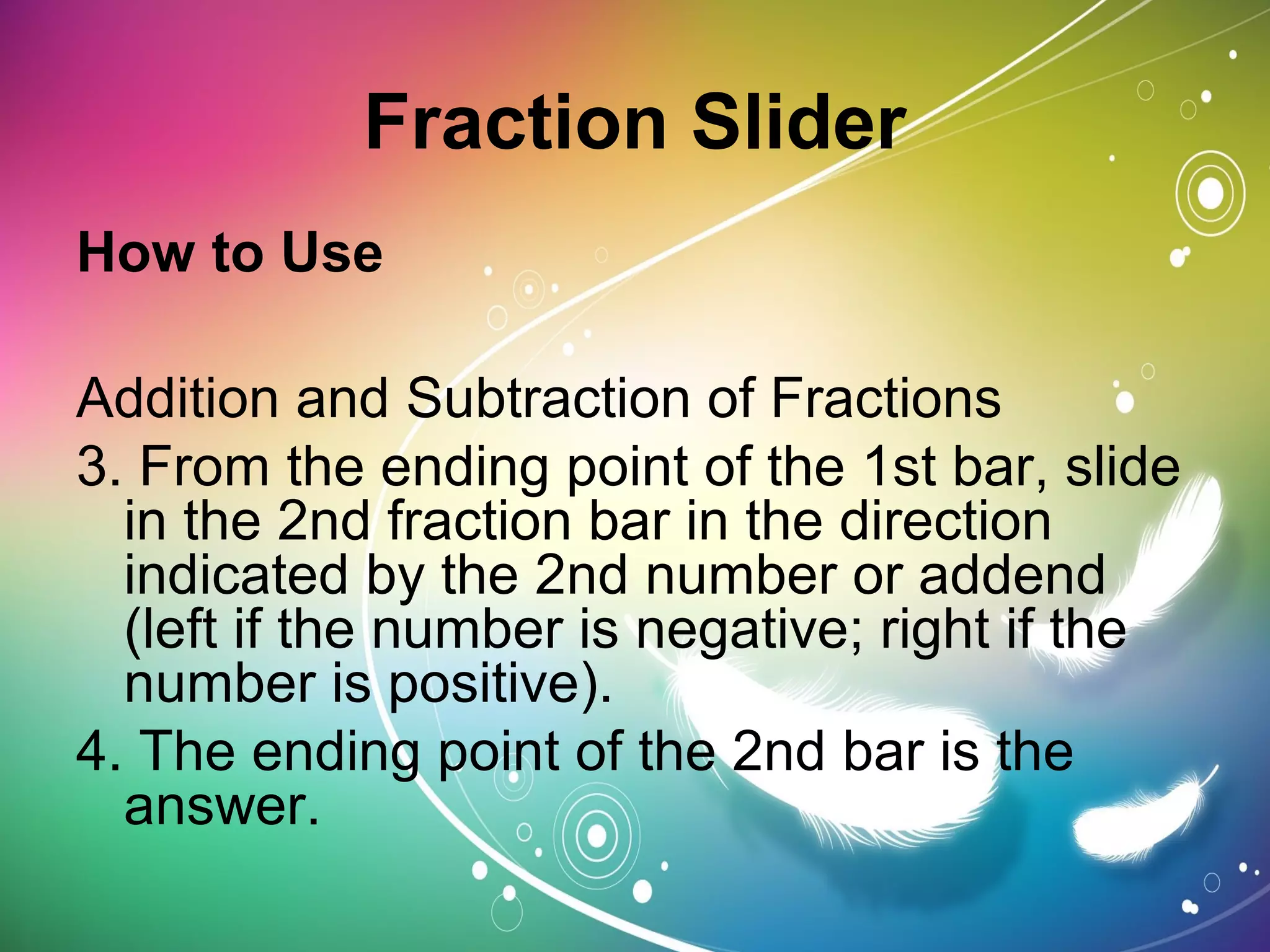 Fraction Slider

How to Use

Addition and Subtraction of Fractions

3. From the ending point of the 1st bar, slide in the 2nd fraction bar in the direction indicated by the 2nd number or addend (left if the number is negative; right if the number is positive).

4. The ending point of the 2nd bar is the answer.